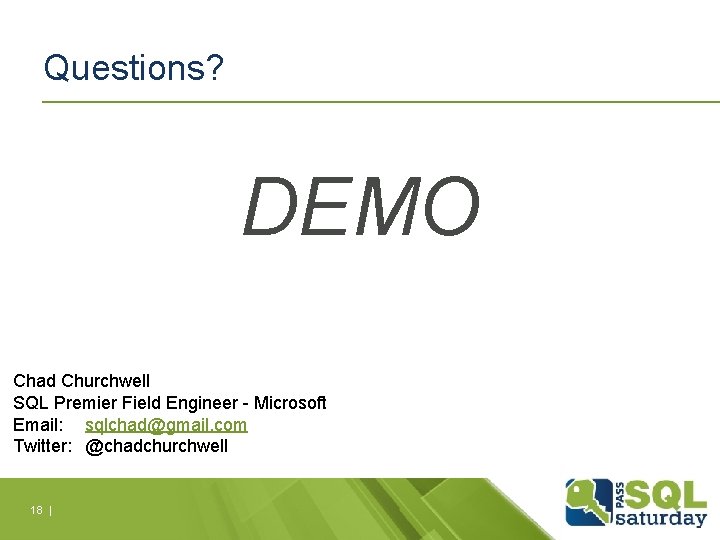 Questions?

DEMO

Chad Churchwell
SQL Premier Field Engineer - Microsoft
Email: sqlchad@gmail.com
Twitter: @chadchurchwell

18 |

PASS SQL saturday